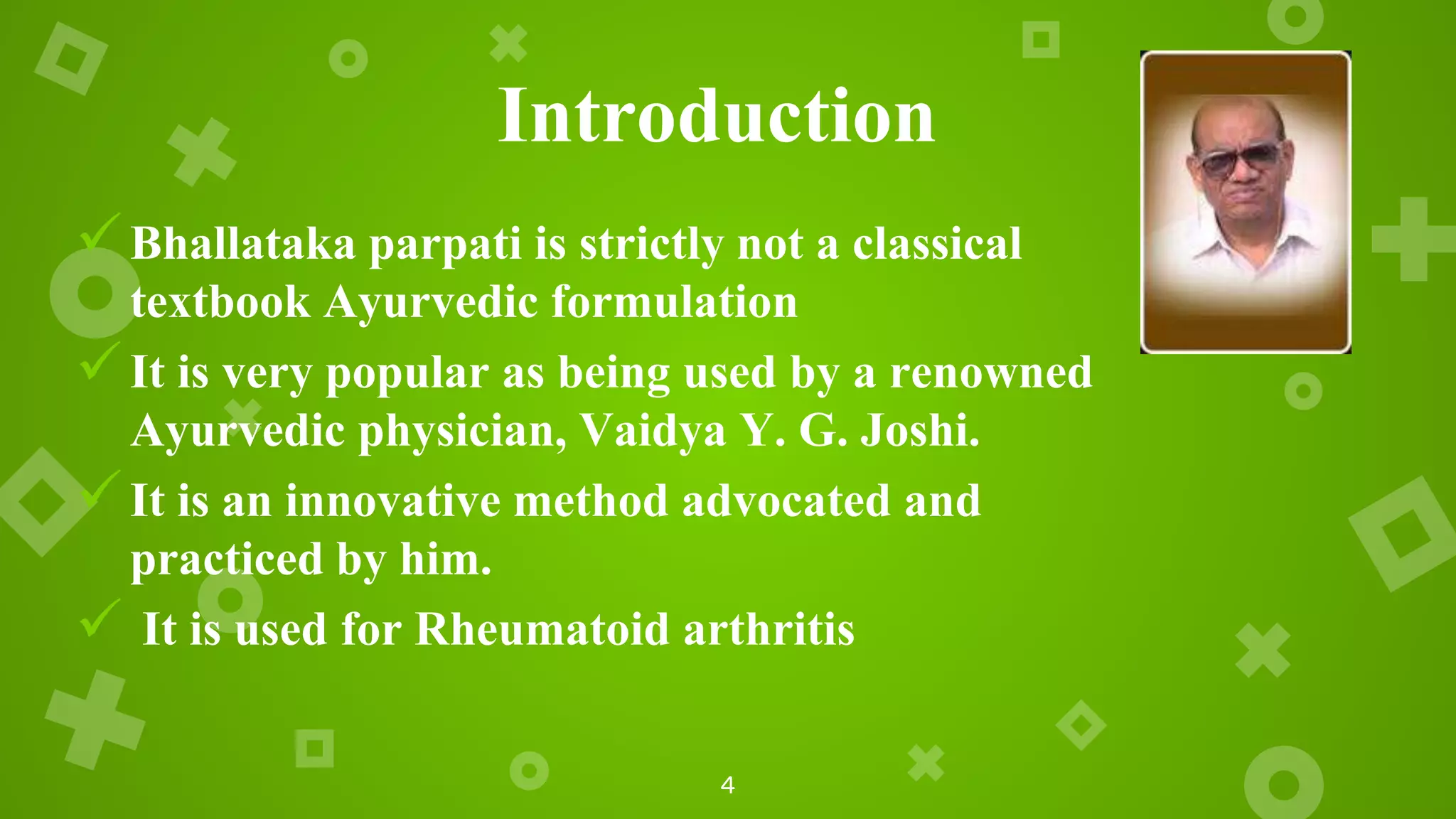 Introduction

✓ Bhallataka parpati is strictly not a classical textbook Ayurvedic formulation

✓ It is very popular as being used by a renowned Ayurvedic physician, Vaidya Y. G. Joshi.

✓ It is an innovative method advocated and practiced by him.

✓ It is used for Rheumatoid arthritis

4